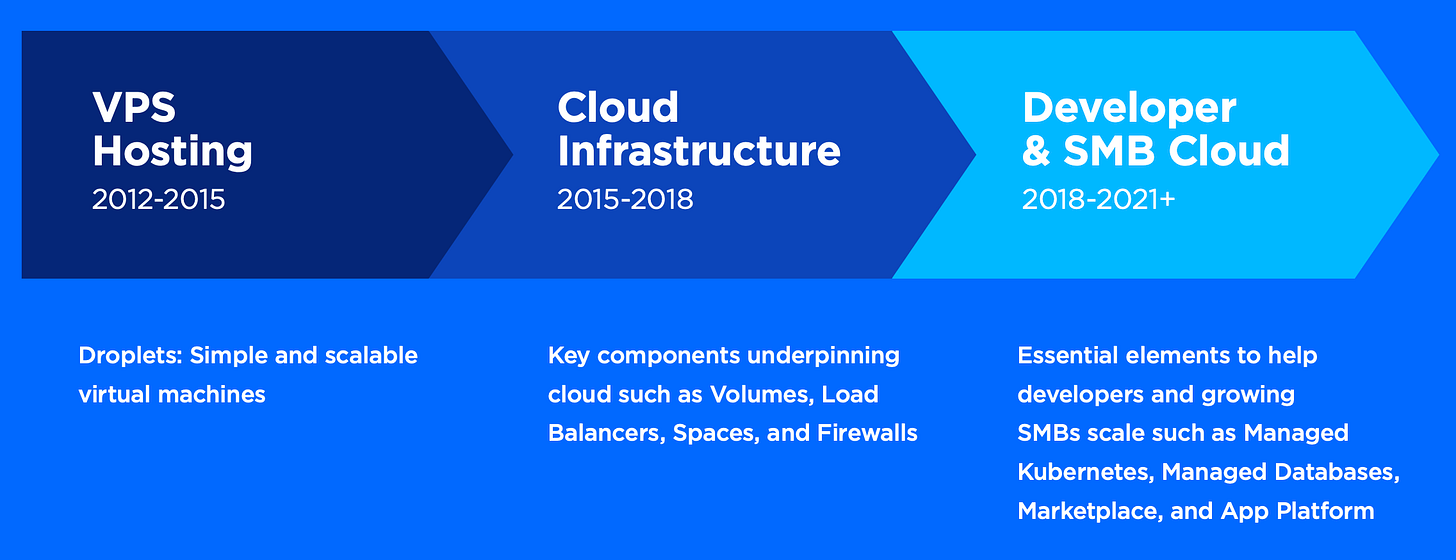 VPS Hosting
2012-2015

Cloud Infrastructure
2015-2018

Developer & SMB Cloud
2018-2021+

Droplets: Simple and scalable virtual machines

Key components underpinning cloud such as Volumes, Load Balancers, Spaces, and Firewalls

Essential elements to help developers and growing SMBs scale such as Managed Kubernetes, Managed Databases, Marketplace, and App Platform